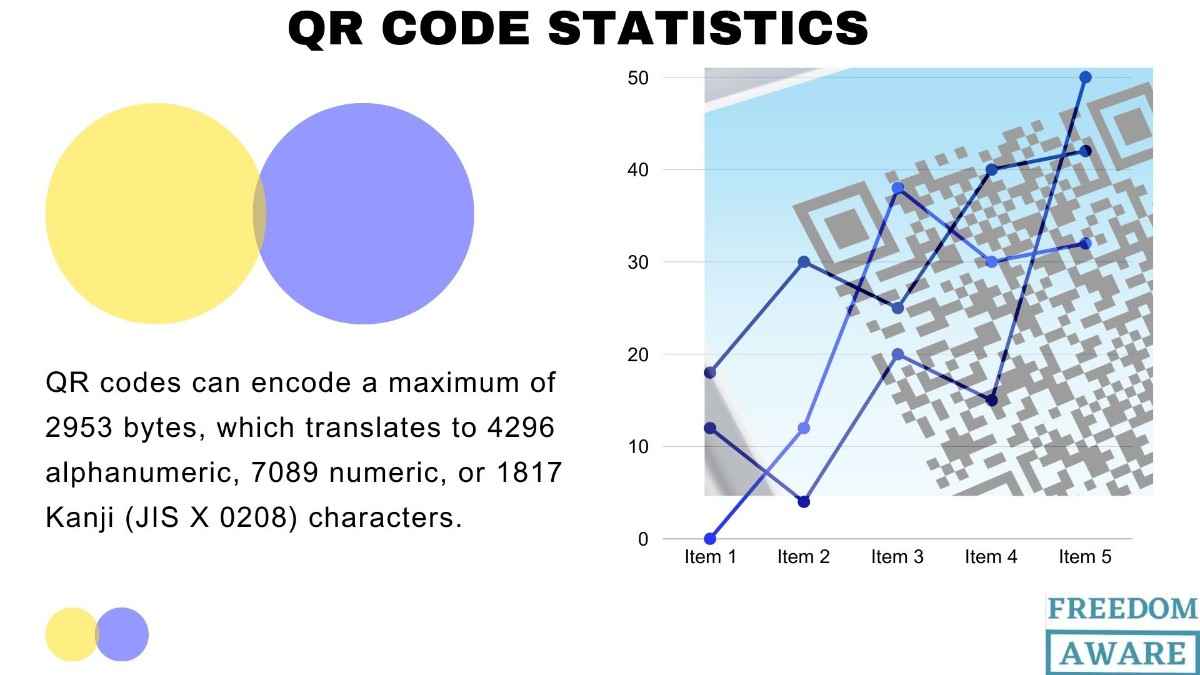 QR CODE STATISTICS

QR codes can encode a maximum of 2953 bytes, which translates to 4296 alphanumeric, 7089 numeric, or 1817 Kanji (JIS X 0208) characters.

50
40
30
20
10
0
Item 1
Item 2
Item 3
Item 4
Item 5

FREEDOM
AWARE